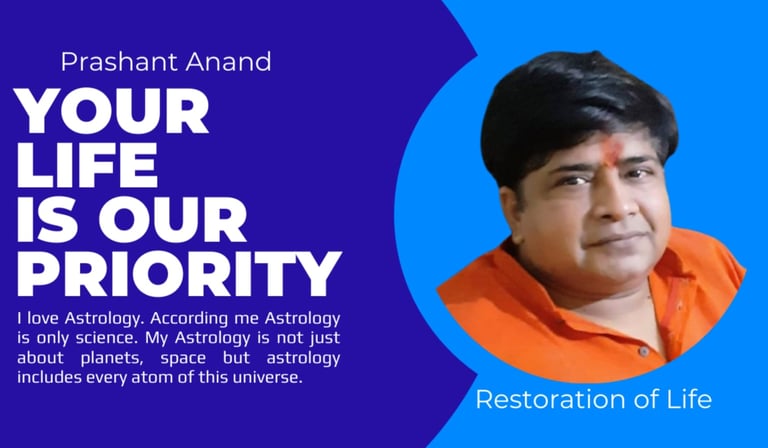 Prashant Anand

YOUR LIFE IS OUR PRIORITY

I love Astrology. According me Astrology is only science. My Astrology is not just about planets, space but astrology includes every atom of this universe.

Restoration of Life